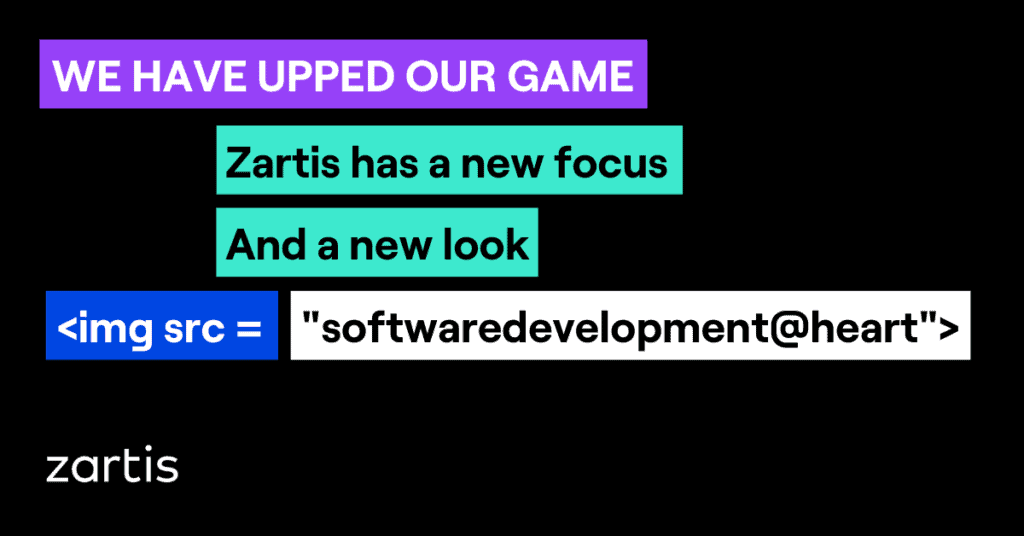 WE HAVE UPPED OUR GAME

Zartis has a new focus

And a new look

<img src = "softwaredevelopment@heart">

zartis